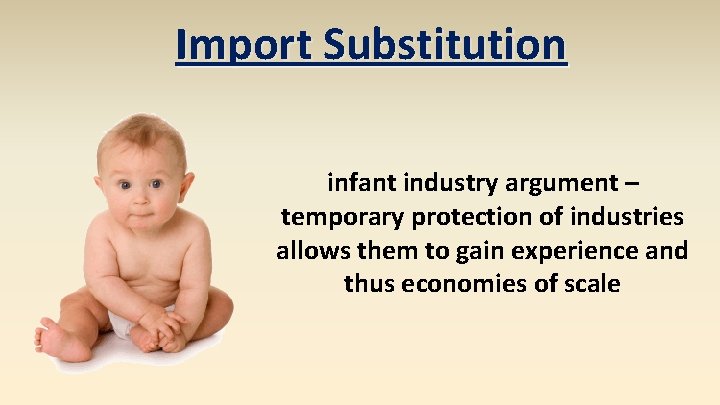 Import Substitution

infant industry argument – temporary protection of industries allows them to gain experience and thus economies of scale